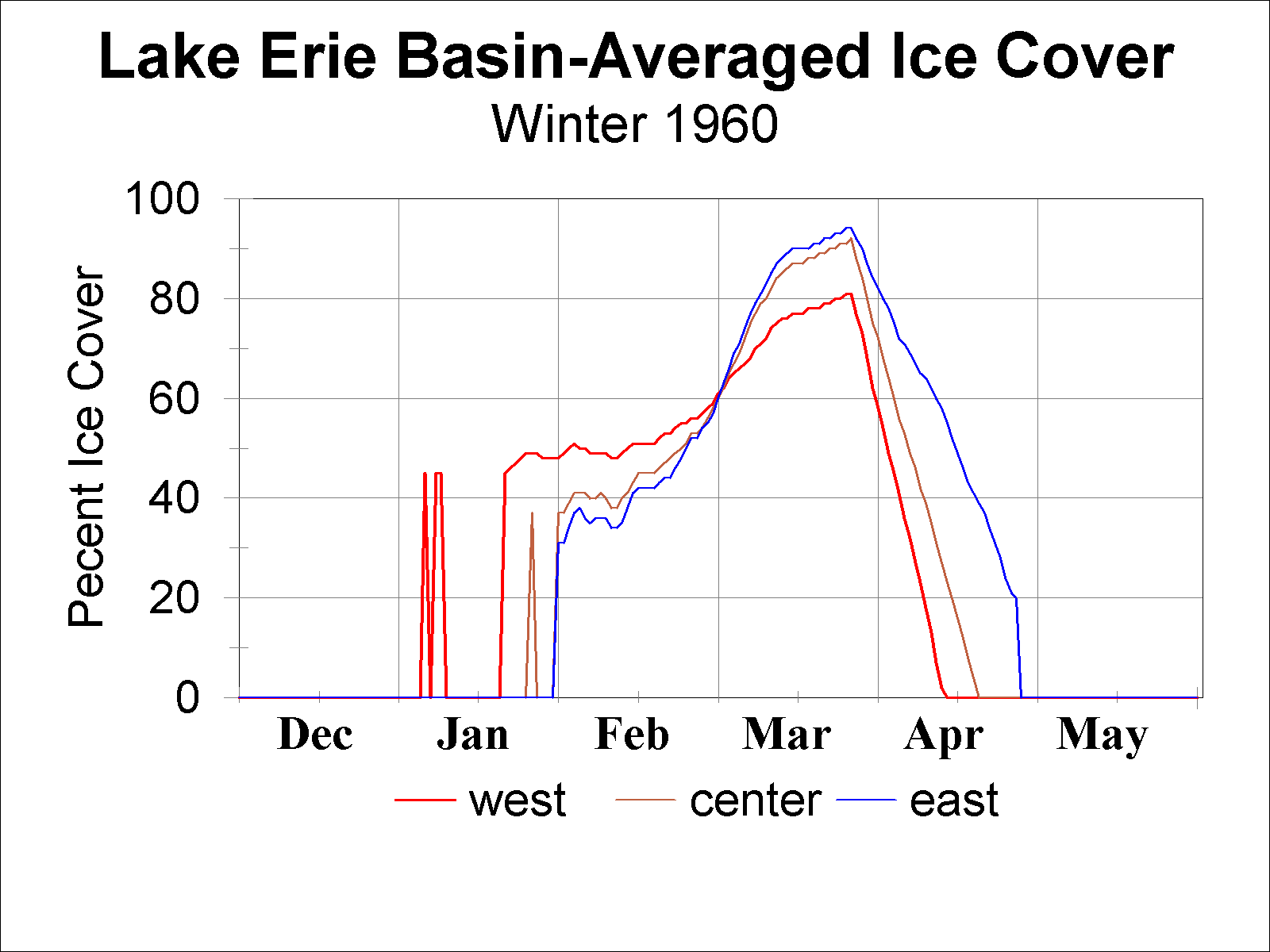 Lake Erie Basin-Averaged Ice Cover
Winter 1960

Pecent Ice Cover

100
80
60
40
20
0

Dec
Jan
Feb
Mar
Apr
May

west
center
east